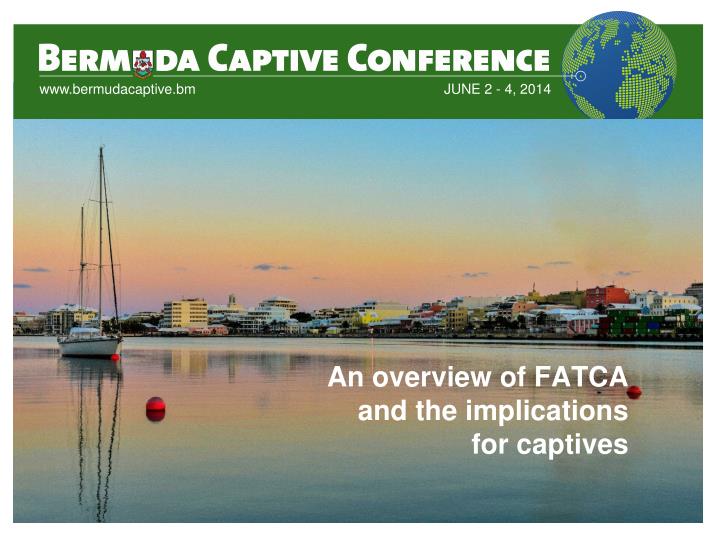 BERMUDA CAPTIVE CONFERENCE
www.bermudacaptive.bm
JUNE 2 - 4, 2014

An overview of FATCA and the implications for captives